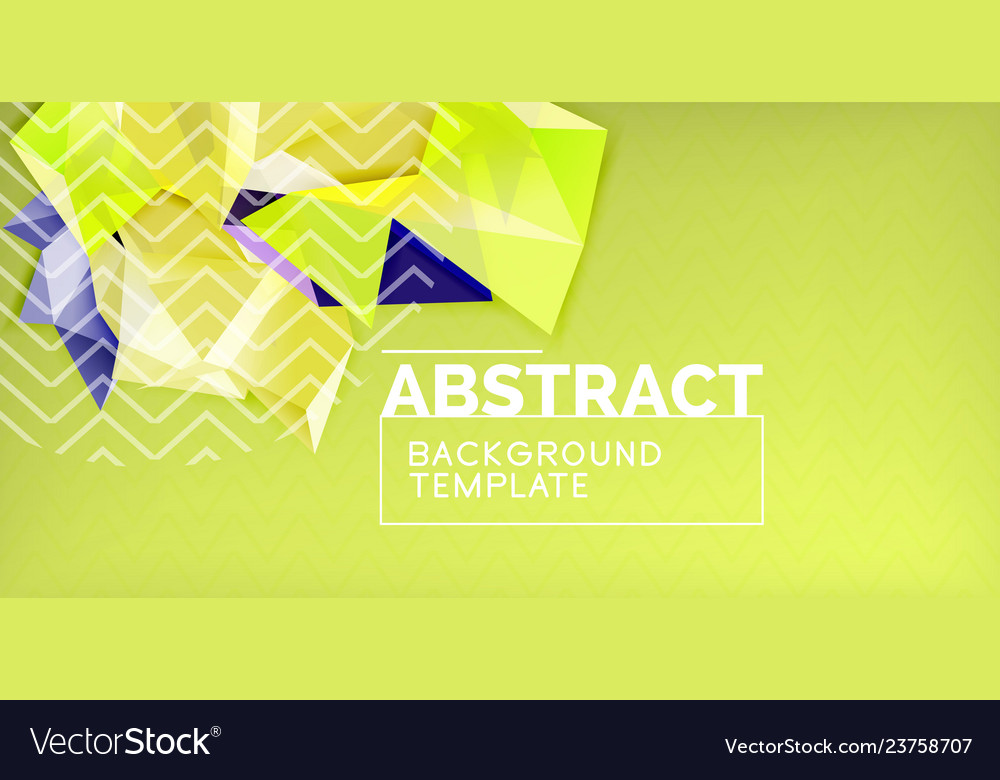 ABSTRACT

BACKGROUND
TEMPLATE

VectorStock®

VectorStock.com/23758707